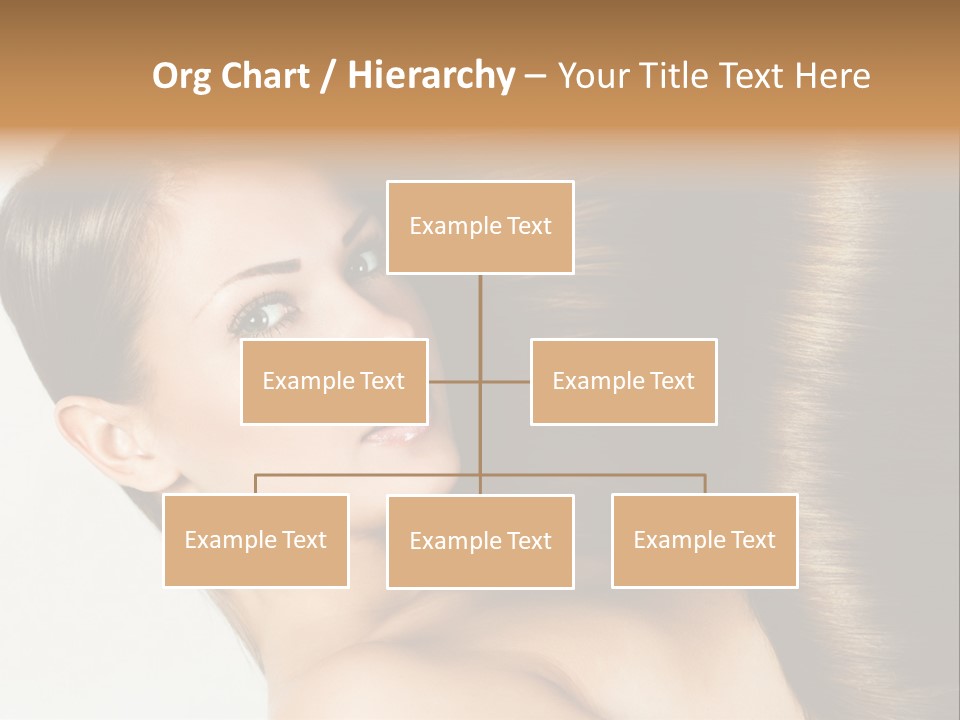 Org Chart / Hierarchy – Your Title Text Here

Example Text

Example Text

Example Text

Example Text

Example Text

Example Text